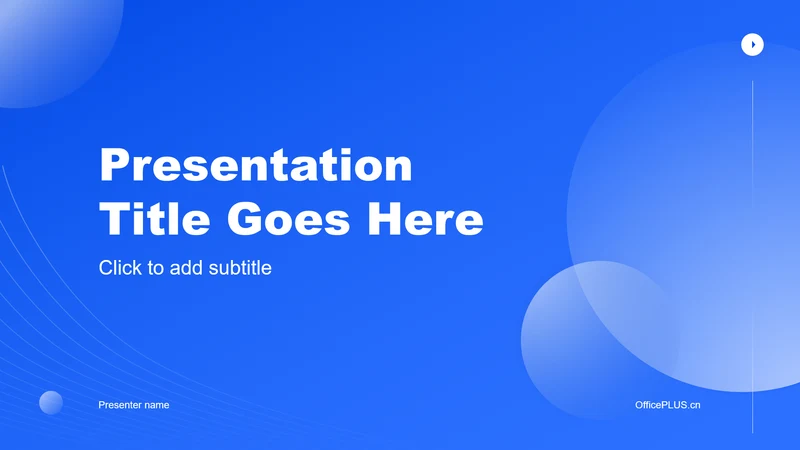 Presentation Title Goes Here

Click to add subtitle

Presenter name

OfficePLUS.cn